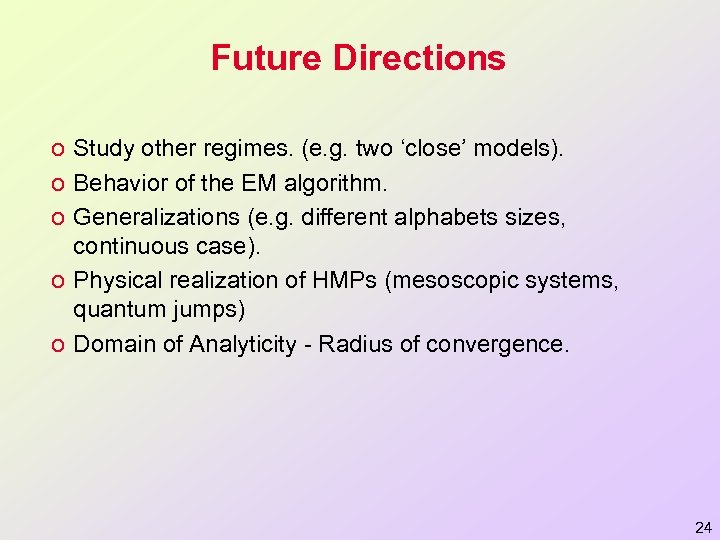 Future Directions

o Study other regimes. (e.g. two ‘close’ models).
o Behavior of the EM algorithm.
o Generalizations (e.g. different alphabets sizes, continuous case).
o Physical realization of HMPs (mesoscopic systems, quantum jumps)
o Domain of Analyticity - Radius of convergence.

24